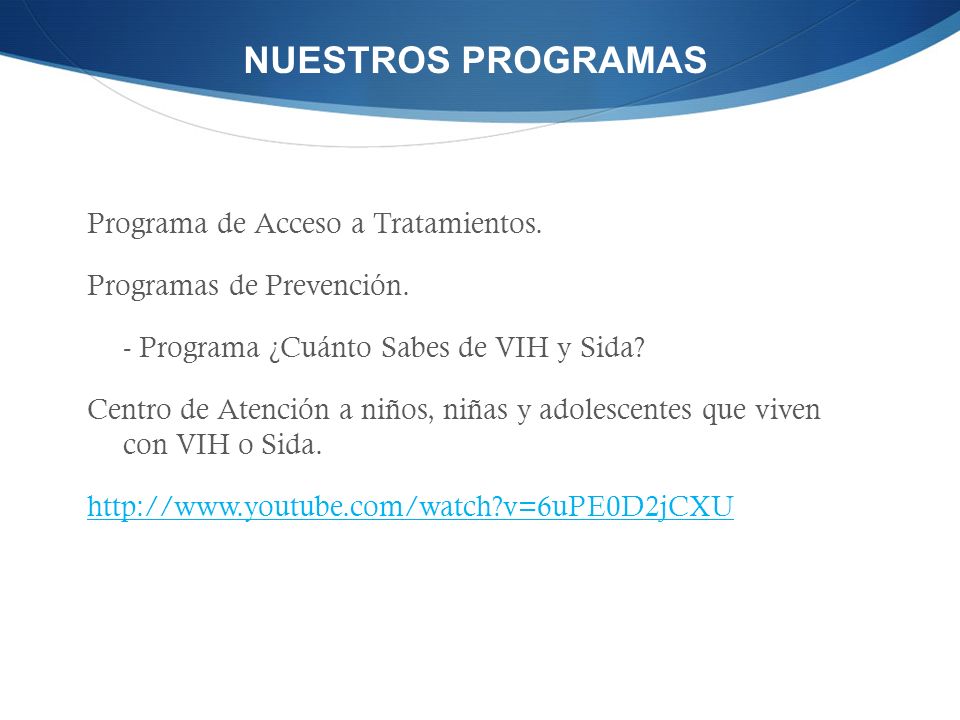 NUESTROS PROGRAMAS

Programa de Acceso a Tratamientos.

Programas de Prevención.

- Programa ¿Cuánto Sabes de VIH y Sida?

Centro de Atención a niños, niñas y adolescentes que viven con VIH o Sida.

http://www.youtube.com/watch?v=6uPE0D2jCXU